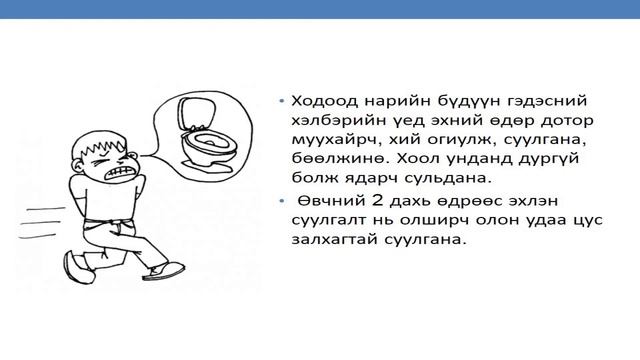 • Ходоод нарийн бүдүүн гэдэсний хэлбэрийн үед эхний өдөр дотор муухайрч, хий огиулж, суулгана, бөөлжинө. Хоол унданд дургүй болж ядарч сульдана.

• Өвчний 2 дахь өдрөөс эхлэн суулгалт нь олширч олон удаа цус залхагтай суулгана.